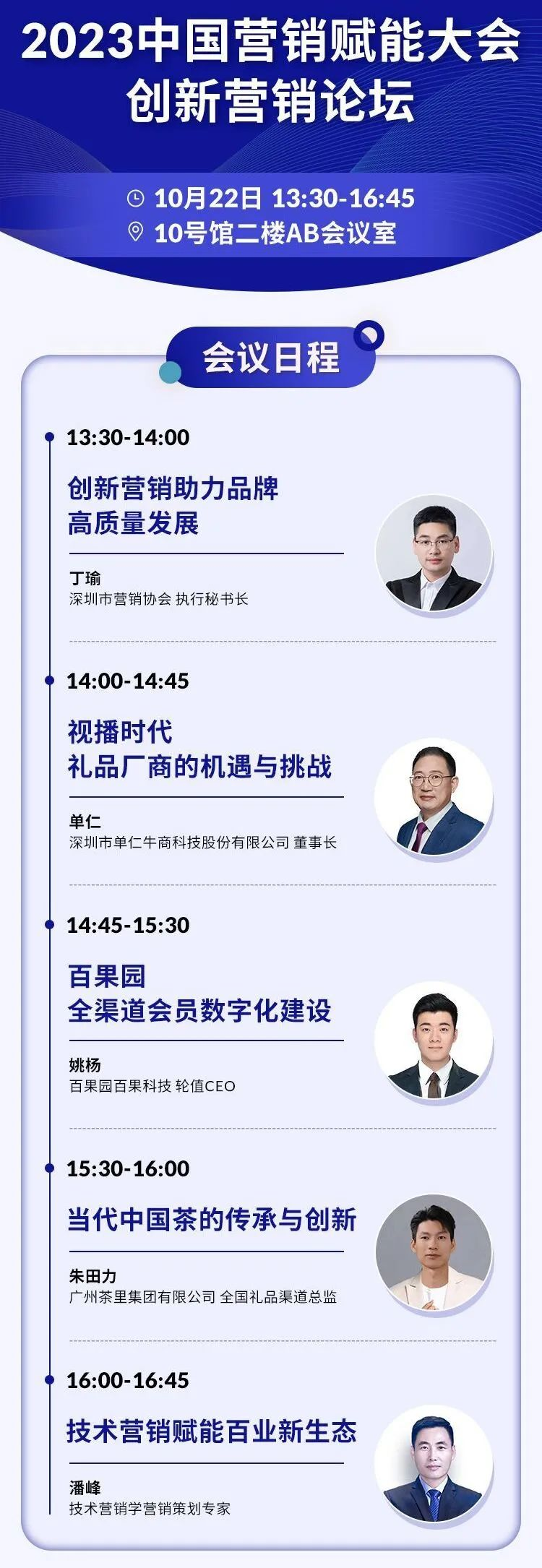 2023中国营销赋能大会
创新营销论坛

10月22日 13:30-16:45
10号馆二楼AB会议室

会议日程

13:30-14:00
创新营销助力品牌高质量发展
丁瑜
深圳市营销协会 执行秘书长

14:00-14:45
视播时代
礼品厂商的机遇与挑战
单仁
深圳市单仁牛商科技股份有限公司 董事长

14:45-15:30
百果园
全渠道会员数字化建设
姚杨
百果园百果科技 轮值CEO

15:30-16:00
当代中国茶的传承与创新
朱田力
广州茶里集团有限公司 全国礼品渠道总监

16:00-16:45
技术营销赋能百业新生态
潘峰
技术营销学营销策划专家